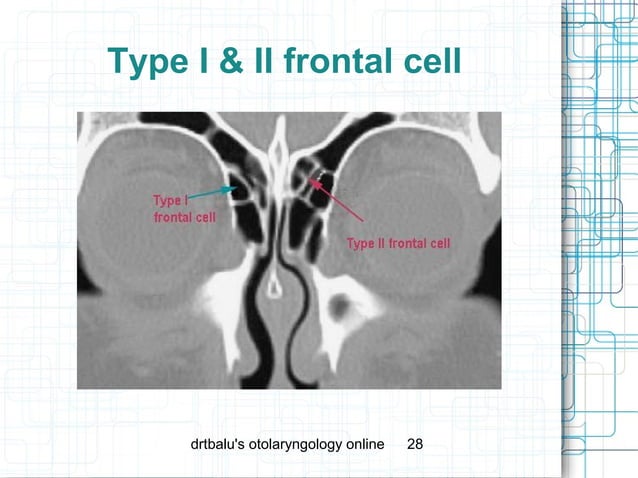 Type I & II frontal cell

Type I frontal cell

Type II frontal cell

drtbalu's otolaryngology online 28